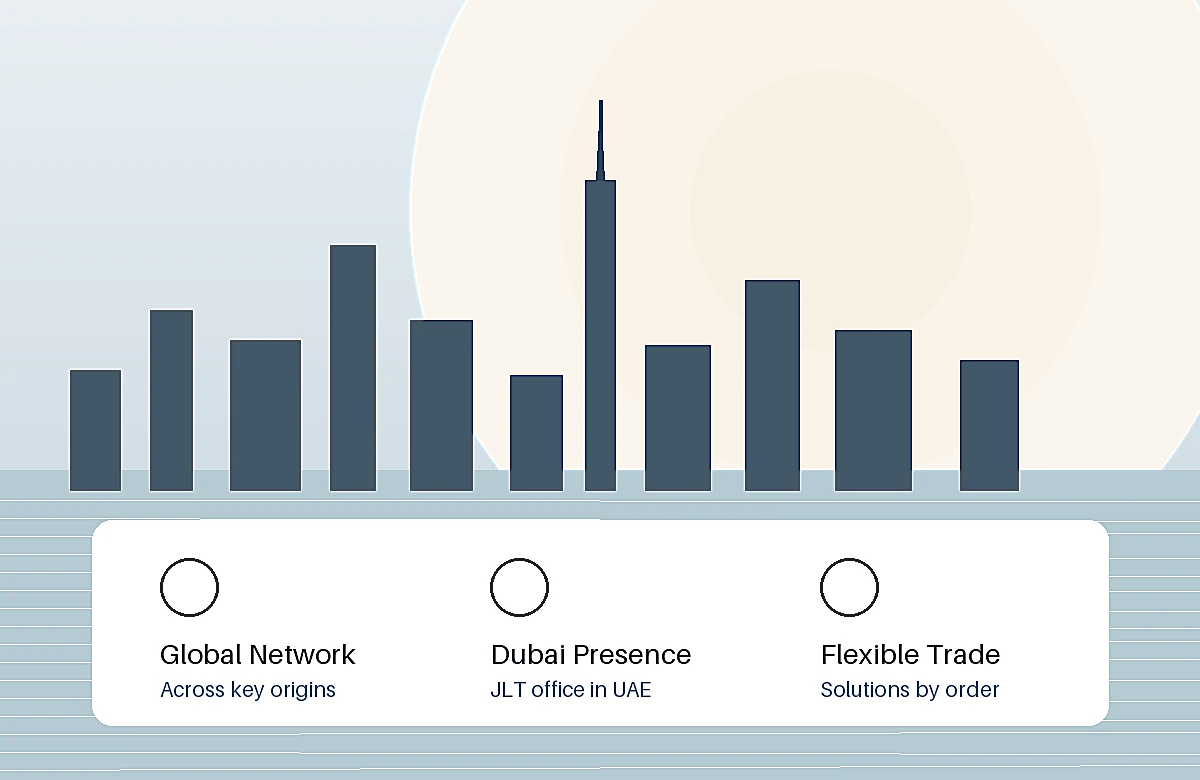 Global Network
Across key origins

Dubai Presence
JLT office in UAE

Flexible Trade
Solutions by order